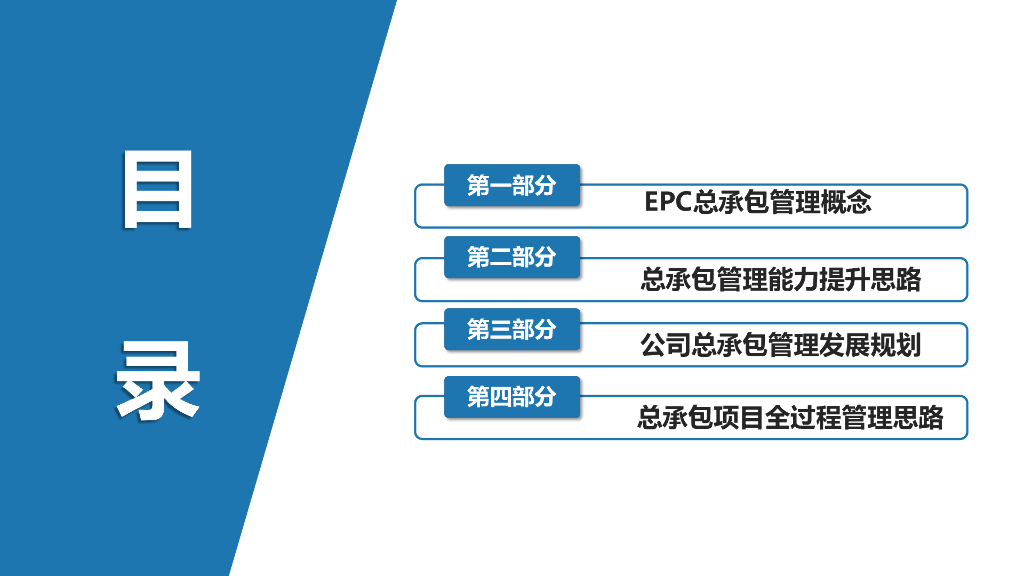 目

录

第一部分
EPC总承包管理概念

第二部分
总承包管理能力提升思路

第三部分
公司总承包管理发展规划

第四部分
总承包项目全过程管理思路